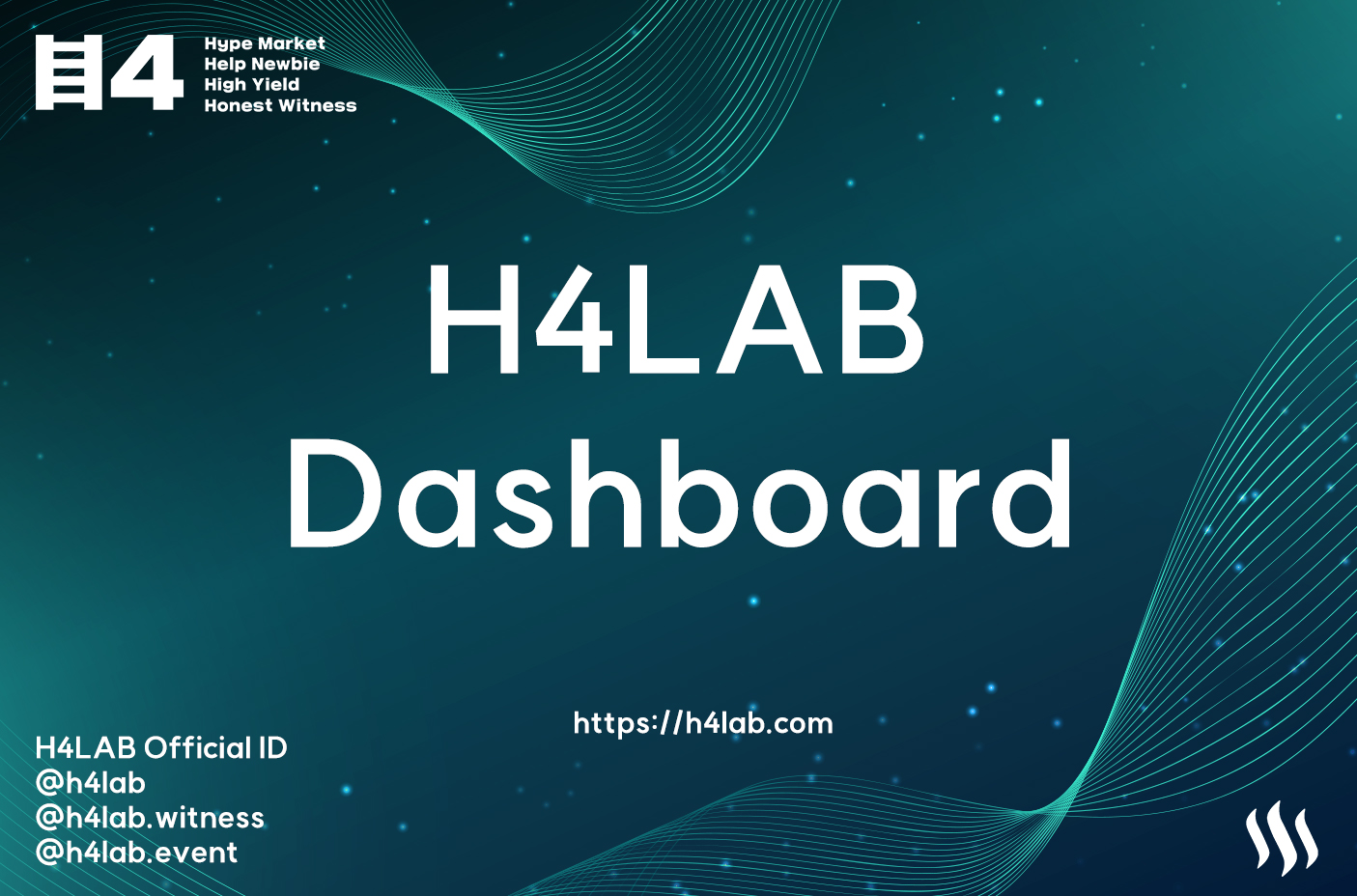 H4

Hype Market
Help Newbie
High Yield
Honest Witness

H4LAB
Dashboard

https://h4lab.com

H4LAB Official ID
@h4lab
@h4lab.witness
@h4lab.event